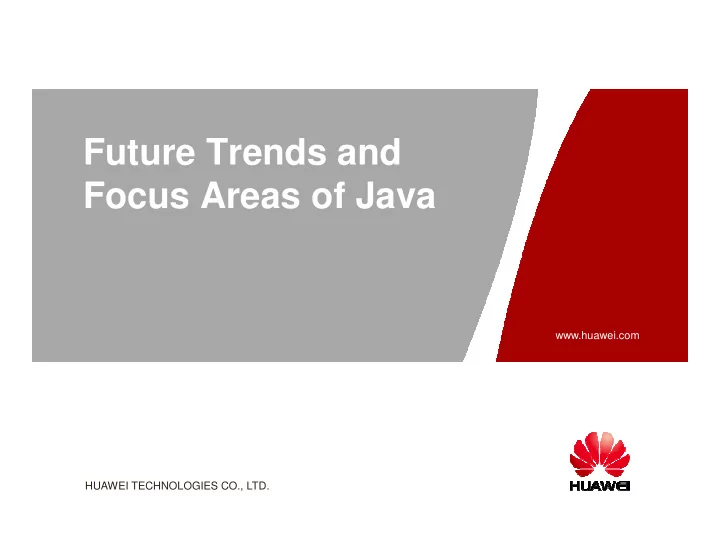 Future Trends and Focus Areas of Java

www.huawei.com

HUAWEI TECHNOLOGIES CO., LTD.

HUAWEI